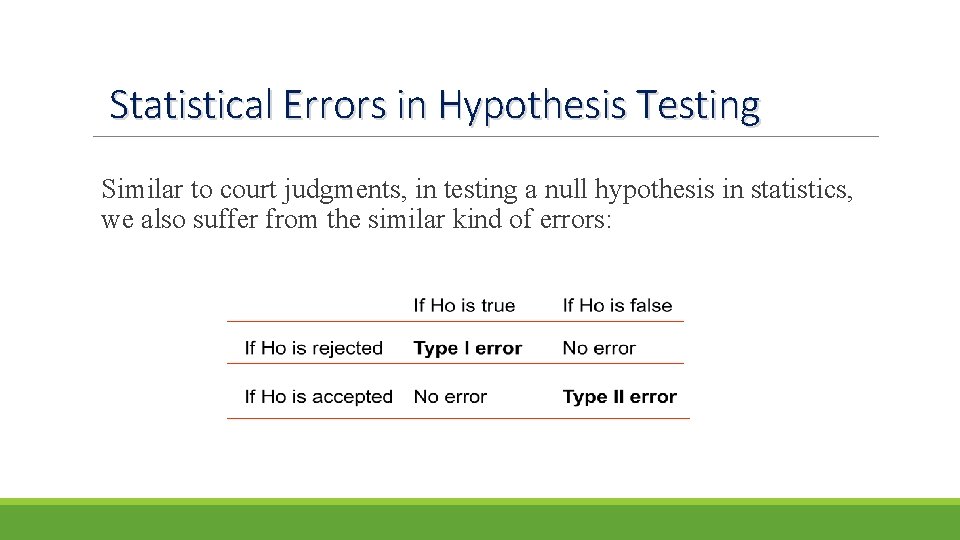 Statistical Errors in Hypothesis Testing

Similar to court judgments, in testing a null hypothesis in statistics, we also suffer from the similar kind of errors:

| | If Ho is true | If Ho is false |
|---|---|---|
| If Ho is rejected | **Type I error** | No error |
| If Ho is accepted | No error | **Type II error** |